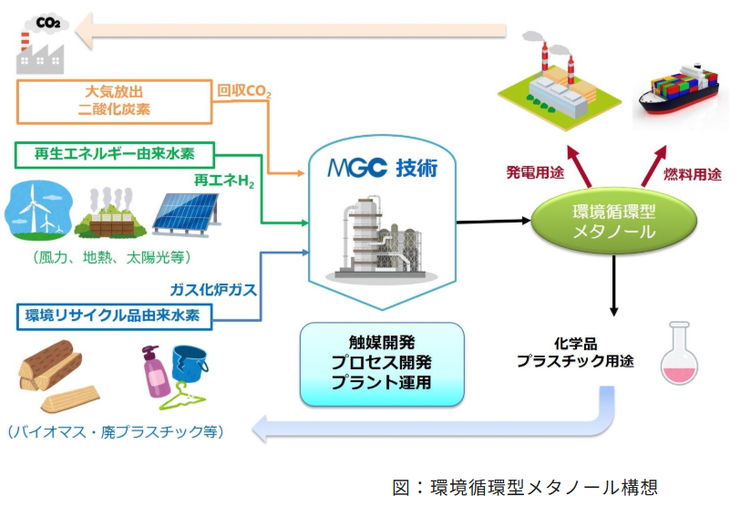 $CO_2$

大気放出
二酸化炭素

回収$CO_2$

再生エネルギー由来水素

再エネ$H_2$

（風力、地熱、太陽光等）

ガス化炉ガス

環境リサイクル品由来水素

（バイオマス・廃プラスチック等）

MGC 技術

触媒開発
プロセス開発
プラント運用

発電用途

燃料用途

環境循環型
メタノール

化学品
プラスチック用途

図：環境循環型メタノール構想